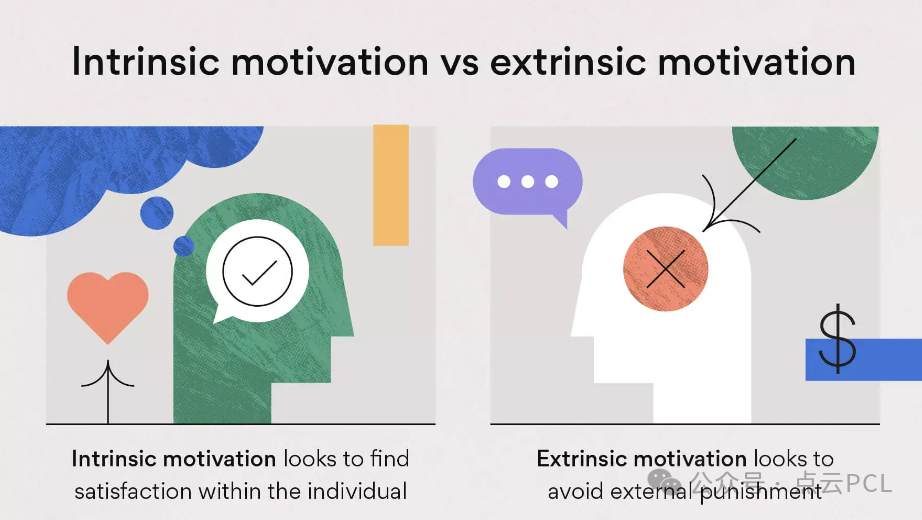 Intrinsic motivation vs extrinsic motivation

$

Intrinsic motivation looks to find satisfaction within the individual

Extrinsic motivation looks to avoid external punishment

公众号 · 点云PCL